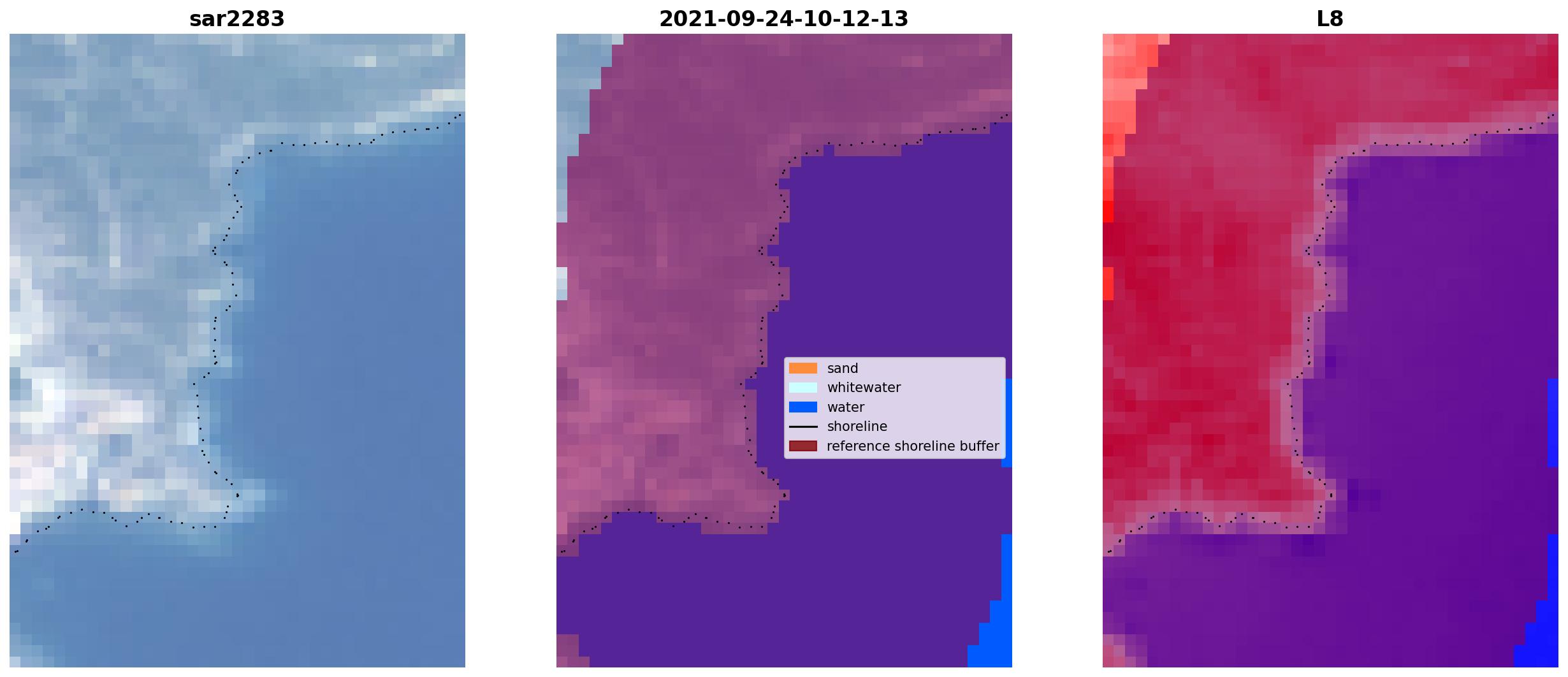 sar2283

2021-09-24-10-12-13

sand
whitewater
water
shoreline
reference shoreline buffer

L8